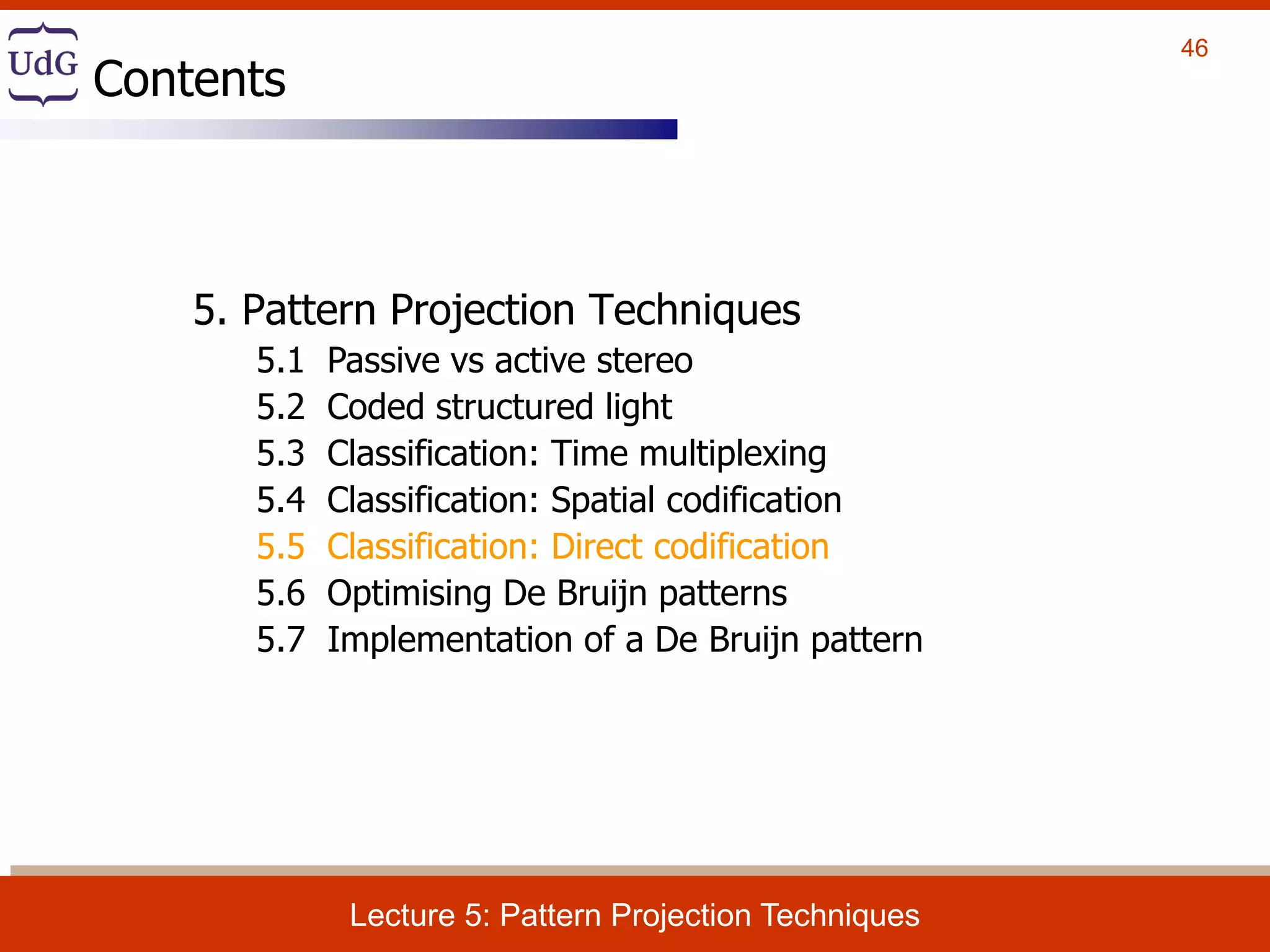 UdG Contents

46

5. Pattern Projection Techniques
5.1 Passive vs active stereo
5.2 Coded structured light
5.3 Classification: Time multiplexing
5.4 Classification: Spatial codification
5.5 Classification: Direct codification
5.6 Optimising De Bruijn patterns
5.7 Implementation of a De Bruijn pattern

Lecture 5: Pattern Projection Techniques